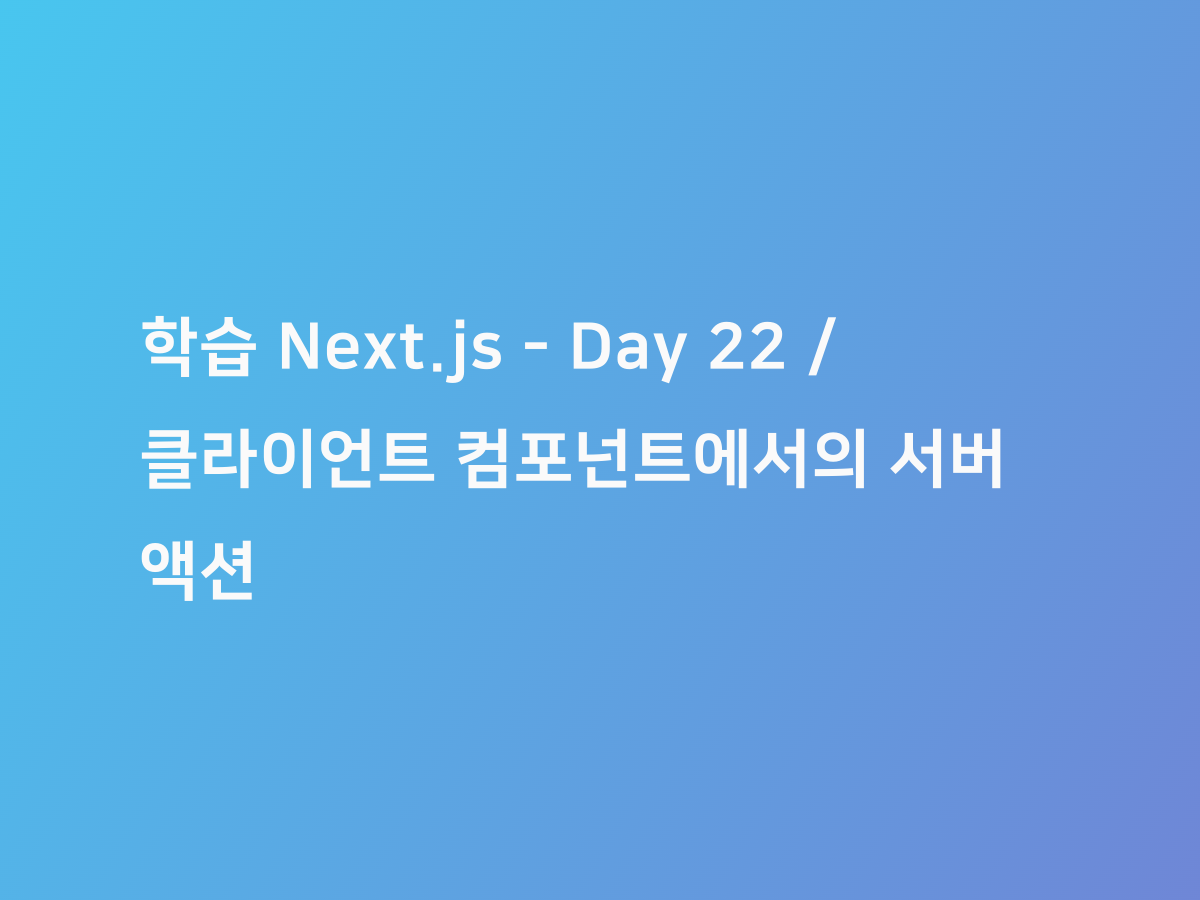 학습 Next.js - Day 22 / 클라이언트 컴포넌트에서의 서버 액션